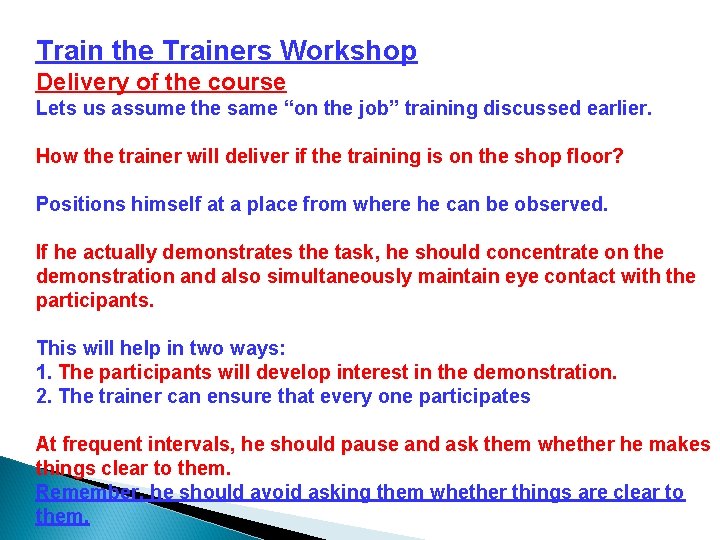 Train the Trainers Workshop
Delivery of the course
Lets us assume the same “on the job” training discussed earlier.

How the trainer will deliver if the training is on the shop floor?

Positions himself at a place from where he can be observed.

If he actually demonstrates the task, he should concentrate on the demonstration and also simultaneously maintain eye contact with the participants.

This will help in two ways:
1. The participants will develop interest in the demonstration.
2. The trainer can ensure that every one participates

At frequent intervals, he should pause and ask them whether he makes things clear to them.
Remember, he should avoid asking them whether things are clear to them.